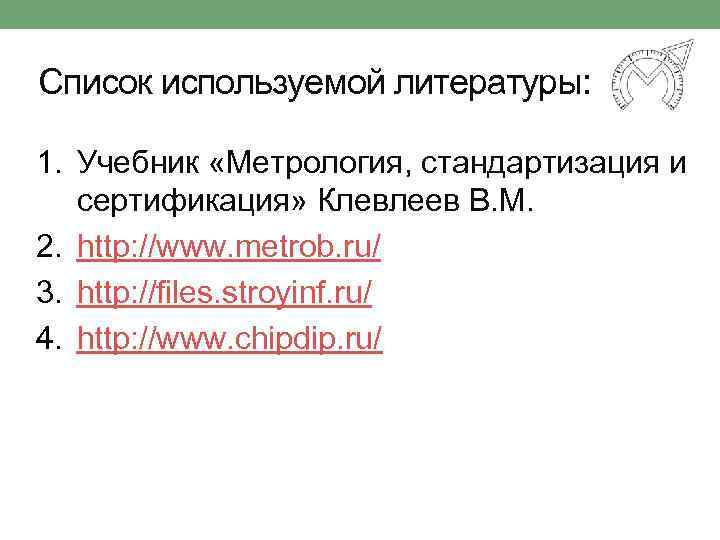 Список используемой литературы:

1. Учебник «Метрология, стандартизация и сертификация» Клевлеев В.М.
2. http://www.metrob.ru/
3. http://files.stroyinf.ru/
4. http://www.chipdip.ru/